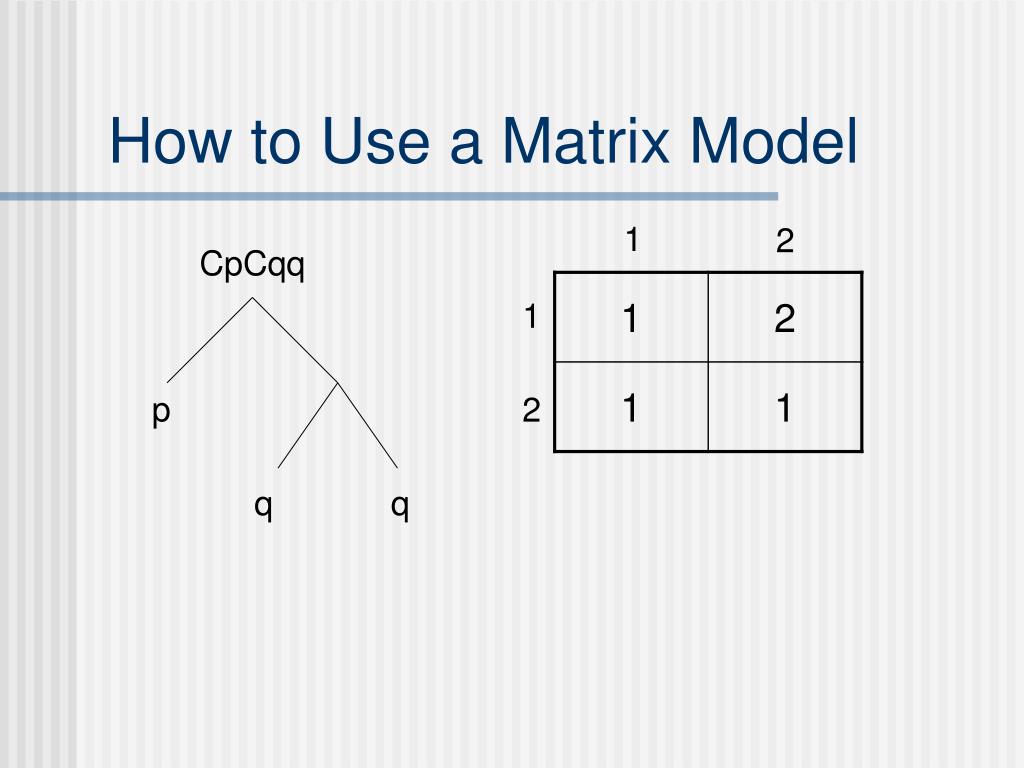 How to Use a Matrix Model

CpCqq

p

q

q

|  | 1 | 2 |
|---|---|---|
| 1 | 1 | 2 |
| 2 | 1 | 1 |